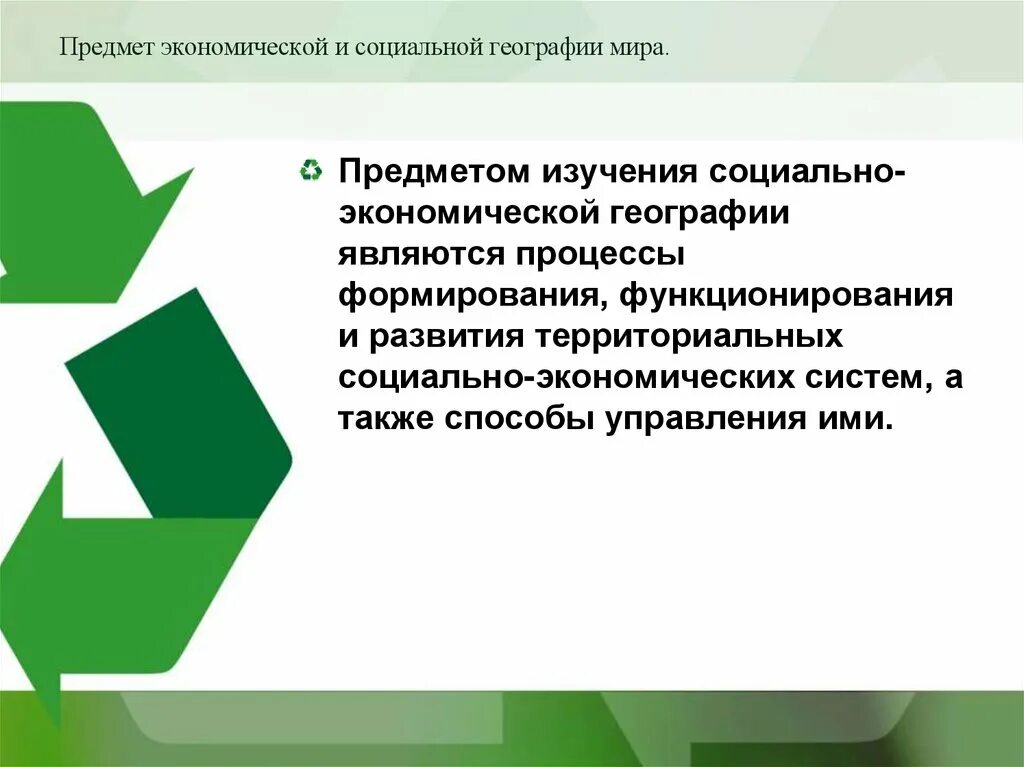 Предмет экономической и социальной географии мира.

Предметом изучения социально-экономической географии являются процессы формирования, функционирования и развития территориальных социально-экономических систем, а также способы управления ими.